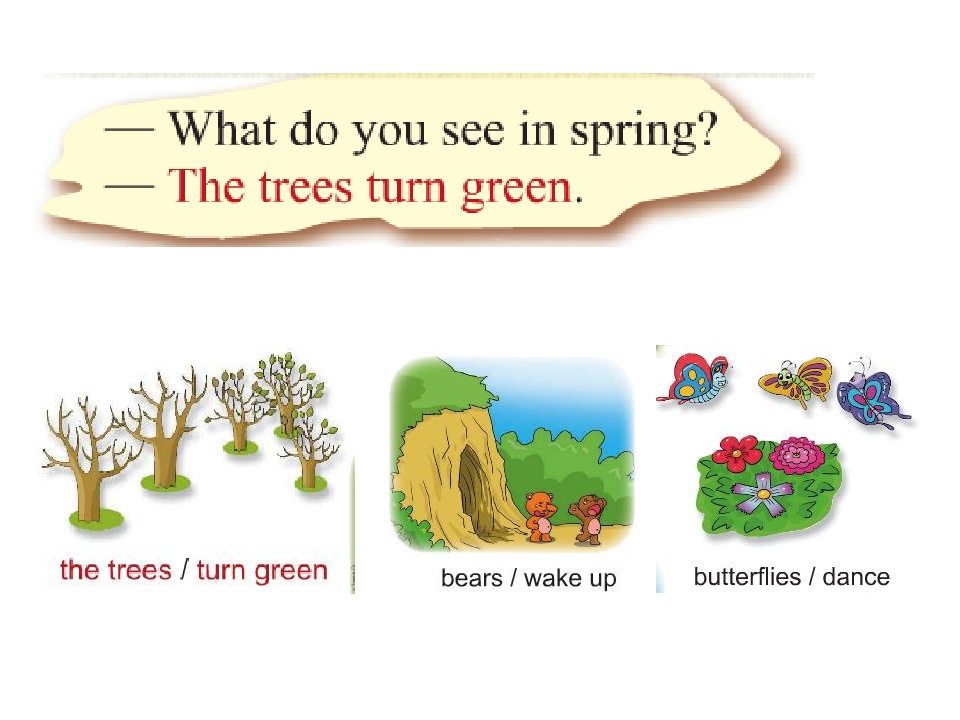 — What do you see in spring?
— The trees turn green.

the trees / turn green

bears / wake up

butterflies / dance